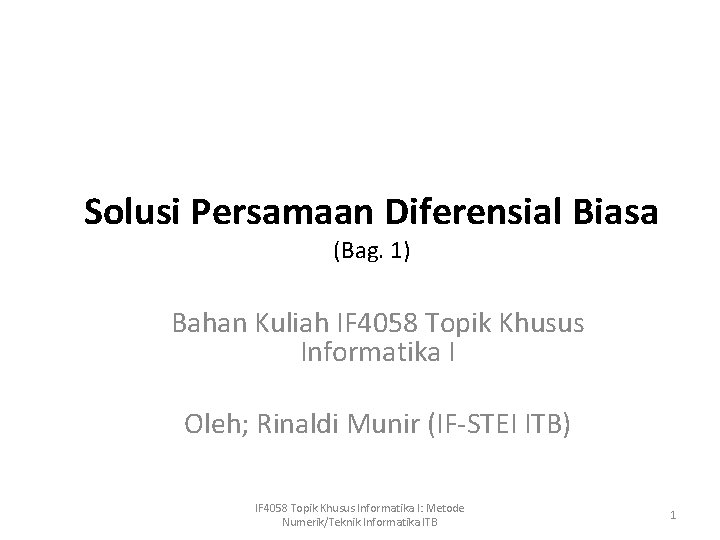 Solusi Persamaan Diferensial Biasa
(Bag. 1)

Bahan Kuliah IF4058 Topik Khusus Informatika I

Oleh; Rinaldi Munir (IF-STEI ITB)

IF4058 Topik Khusus Informatika I: Metode Numerik/Teknik Informatika ITB

1